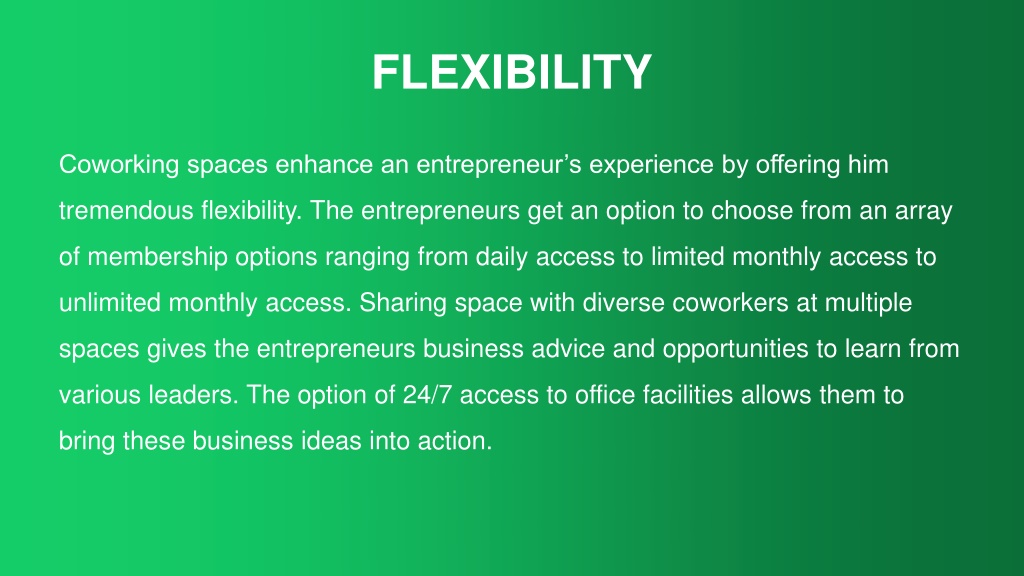 FLEXIBILITY

Coworking spaces enhance an entrepreneur’s experience by offering him tremendous flexibility. The entrepreneurs get an option to choose from an array of membership options ranging from daily access to limited monthly access to unlimited monthly access. Sharing space with diverse coworkers at multiple spaces gives the entrepreneurs business advice and opportunities to learn from various leaders. The option of 24/7 access to office facilities allows them to bring these business ideas into action.